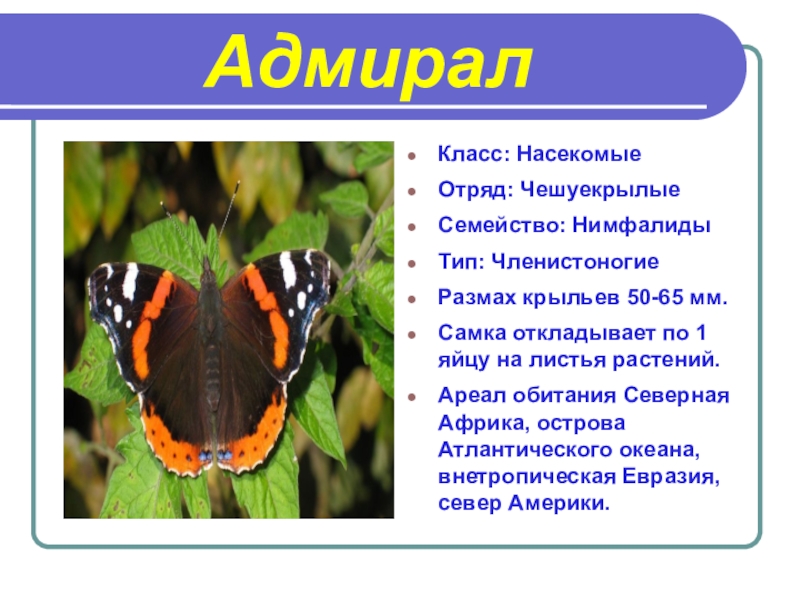 Адмирал

- Класс: Насекомые
- Отряд: Чешуекрылые
- Семейство: Нимфалиды
- Тип: Членистоногие
- Размах крыльев 50-65 мм.
- Самка откладывает по 1 яйцу на листья растений.
- Ареал обитания Северная Африка, острова Атлантического океана, внетропическая Евразия, север Америки.